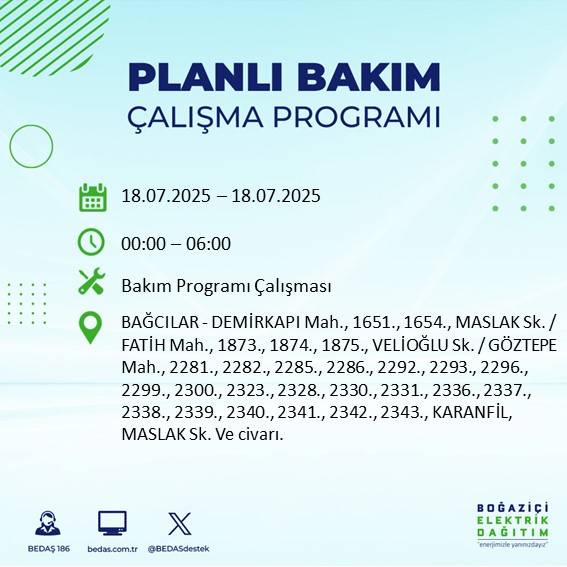 PLANLI BAKIM
ÇALIŞMA PROGRAMI

18.07.2025 – 18.07.2025

00:00 – 06:00

Bakım Programı Çalışması

BAĞCILAR - DEMİRKAPI Mah., 1651., 1654., MASLAK Sk. / FATİH Mah., 1873., 1874., 1875., VELİOĞLU Sk. / GÖZTEPE Mah., 2281., 2282., 2285., 2286., 2292., 2293., 2296., 2299., 2300., 2323., 2328., 2330., 2331., 2336., 2337., 2338., 2339., 2340., 2341., 2342., 2343., KARANFİL, MASLAK Sk. Ve civarı.

BEDAŞ 186
bedas.com.tr
@BEDASdestek

BOĞAZİÇİ
ELEKTRİK
DAĞITIM
"enerjimizle yanınızdayız"